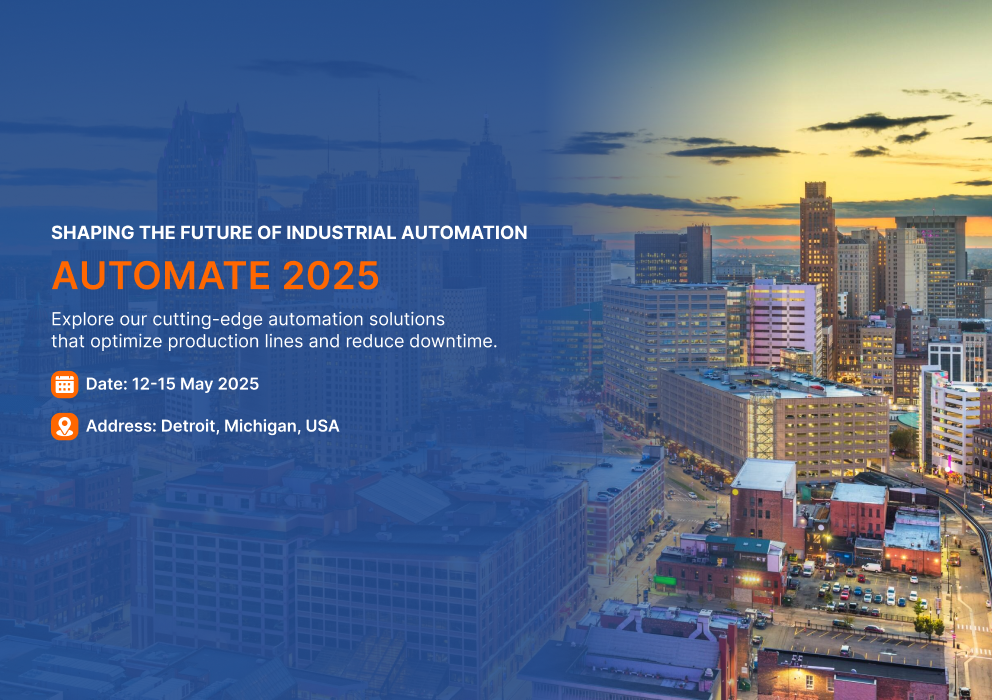 SHAPING THE FUTURE OF INDUSTRIAL AUTOMATION

AUTOMATE 2025

Explore our cutting-edge automation solutions that optimize production lines and reduce downtime.

Date: 12-15 May 2025

Address: Detroit, Michigan, USA